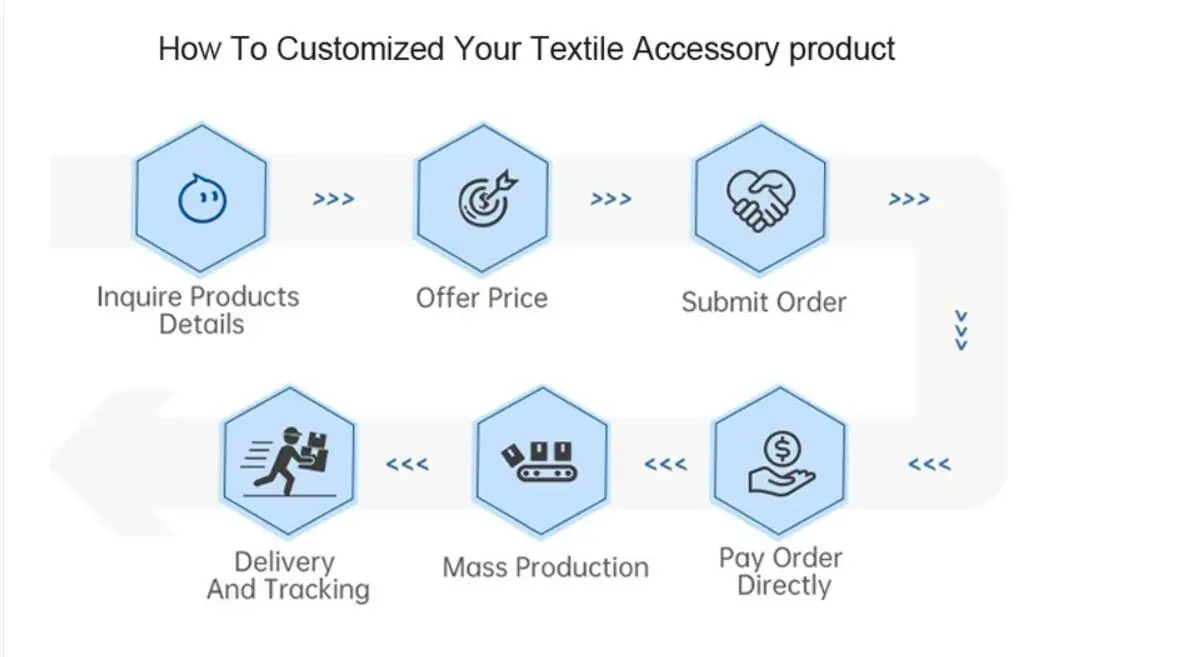 How To Customized Your Textile Accessory product

Inquire Products Details

>>>

Offer Price

>>>

Submit Order

>>>

>>>

<<<

Pay Order Directly

<<<

Mass Production

<<<

Delivery And Tracking